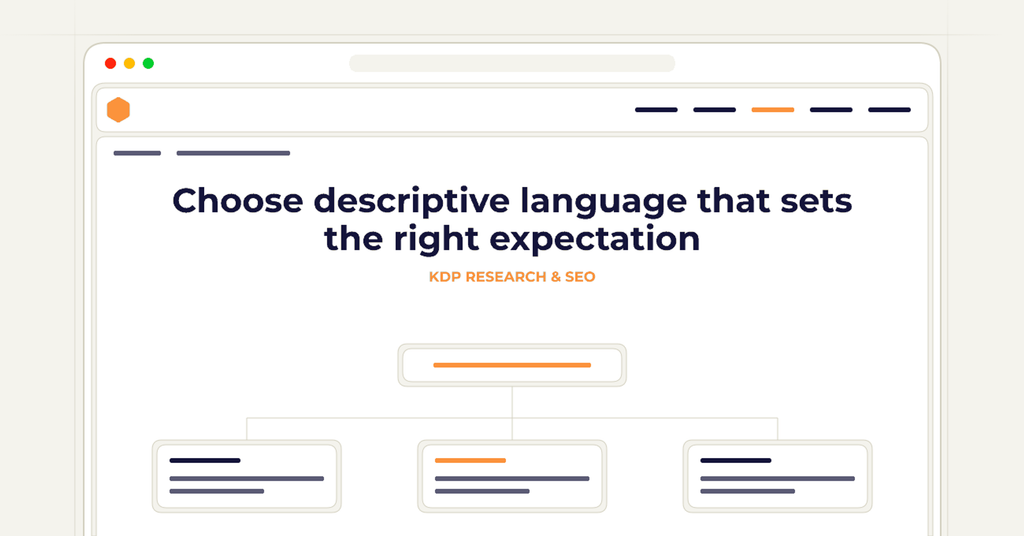 Choose descriptive language that sets the right expectation

KDP RESEARCH & SEO